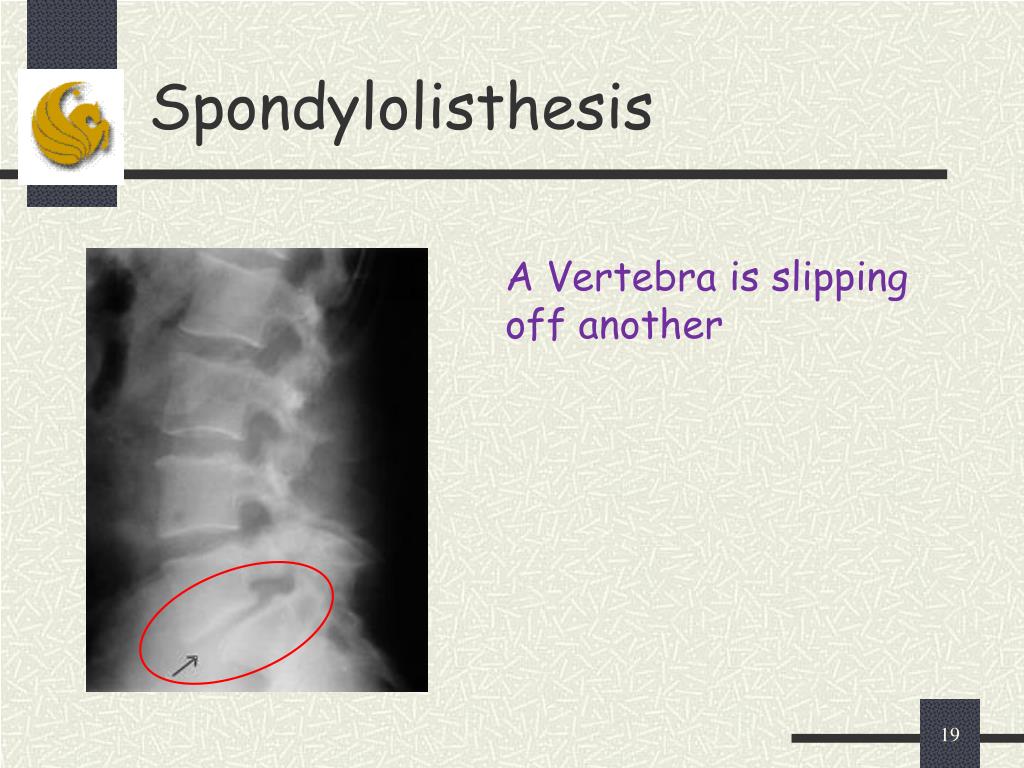 Spondylolisthesis

A Vertebra is slipping off another

19